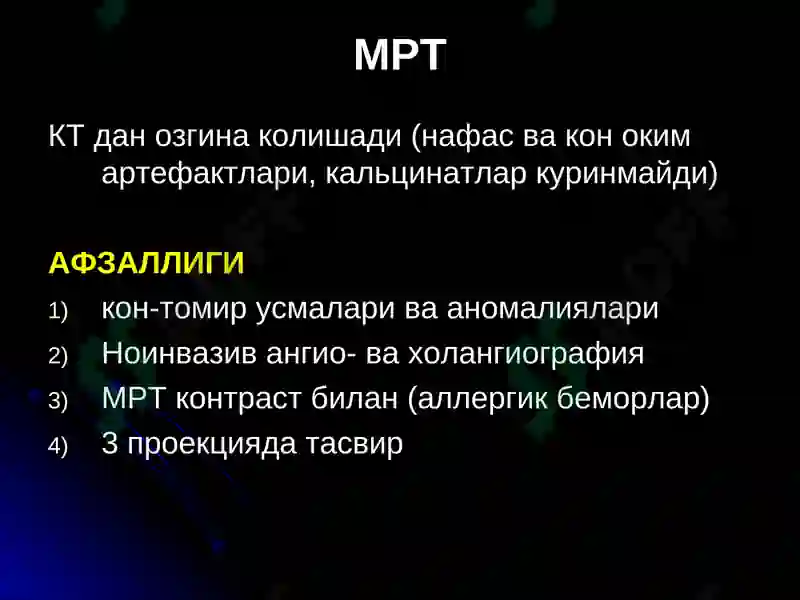 МРТ

КТ дан озгина колишади (нафас ва кон оким артефактлари, кальцинатлар куринмайди)

АФЗАЛЛИГИ

1) кон-томир усмалари ва аномалиялари
2) Ноинвазив ангио- ва холангиография
3) МРТ контраст билан (аллергик беморлар)
4) 3 проекцияда тасвир